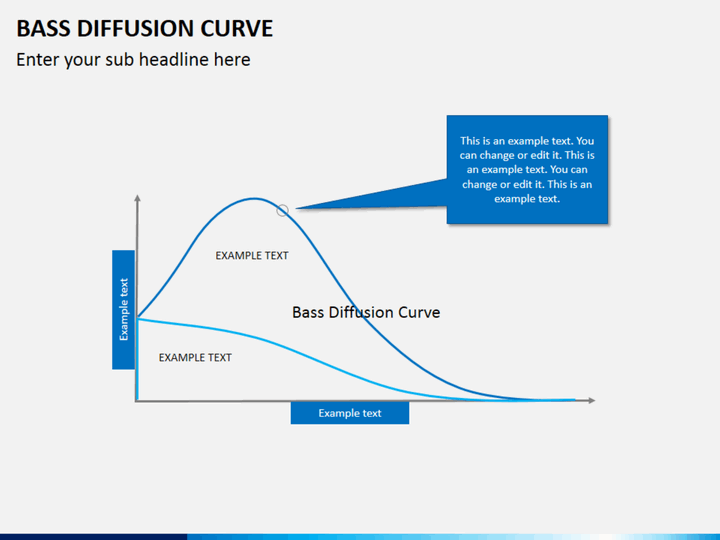 BASS DIFFUSION CURVE

Enter your sub headline here

This is an example text. You can change or edit it. This is an example text. You can change or edit it. This is an example text.

Example text

EXAMPLE TEXT

Bass Diffusion Curve

EXAMPLE TEXT

Example text